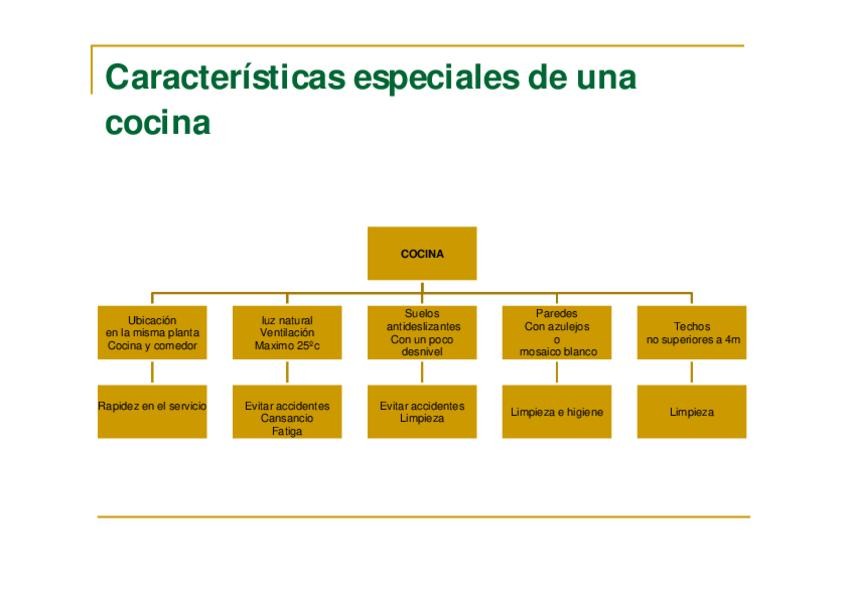 Características especiales de una cocina

COCINA

Ubicación
en la misma planta
Cocina y comedor

luz natural
Ventilación
Maximo 25ºc

Suelos
antideslizantes
Con un poco
desnivel

Paredes
Con azulejos
o
mosaico blanco

Techos
no superiores a 4m

Rapidez en el servicio

Evitar accidentes
Cansancio
Fatiga

Evitar accidentes
Limpieza

Limpieza e higiene

Limpieza